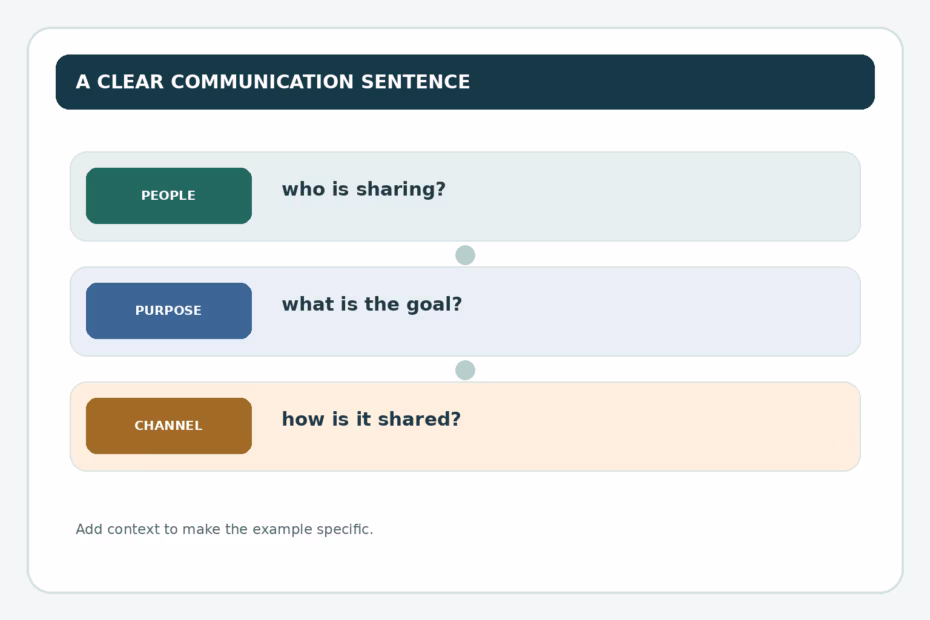 A CLEAR COMMUNICATION SENTENCE

PEOPLE
who is sharing?

PURPOSE
what is the goal?

CHANNEL
how is it shared?

Add context to make the example specific.